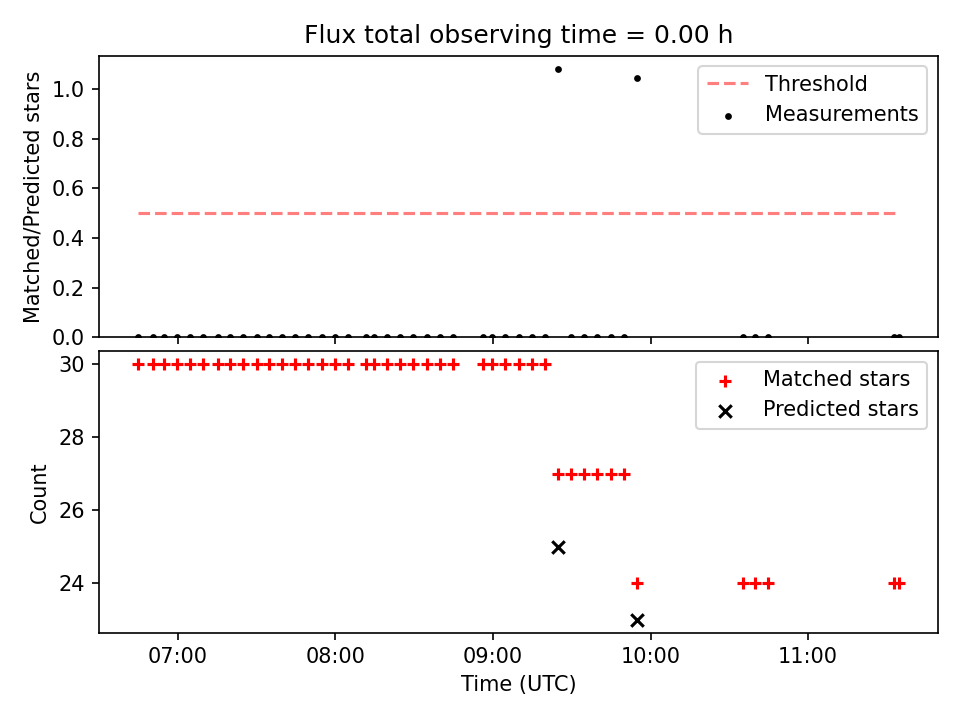 Flux total observing time = 0.00 h

Matched/Predicted stars

1.0
0.8
0.6
0.4
0.2
0.0

Threshold
Measurements

Count

30
28
26
24

Matched stars
Predicted stars

07:00
08:00
09:00
10:00
11:00

Time (UTC)